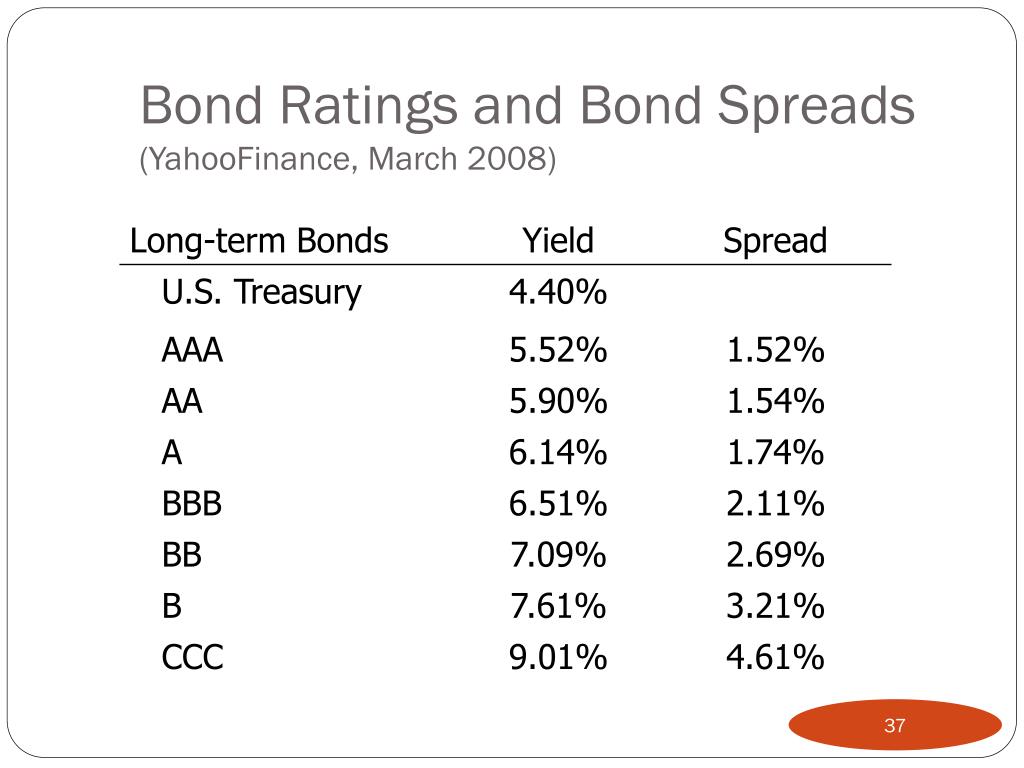 Bond Ratings and Bond Spreads
(YahooFinance, March 2008)

| Long-term Bonds | Yield | Spread |
|---|---|---|
| U.S. Treasury | 4.40% | |
| AAA | 5.52% | 1.52% |
| AA | 5.90% | 1.54% |
| A | 6.14% | 1.74% |
| BBB | 6.51% | 2.11% |
| BB | 7.09% | 2.69% |
| B | 7.61% | 3.21% |
| CCC | 9.01% | 4.61% |

37